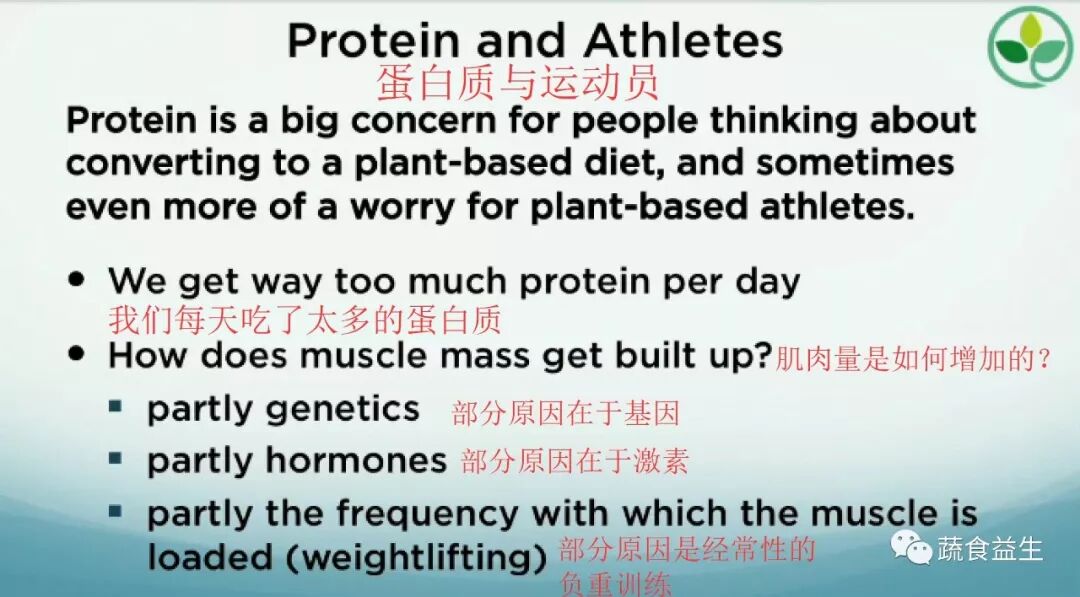 Protein and Athletes
蛋白质与运动员

Protein is a big concern for people thinking about converting to a plant-based diet, and sometimes even more of a worry for plant-based athletes.

• We get way too much protein per day
我们每天吃了太多的蛋白质
• How does muscle mass get built up? 肌肉量是如何增加的？
▪ partly genetics 部分原因在于基因
▪ partly hormones 部分原因在于激素
▪ partly the frequency with which the muscle is loaded (weightlifting) 部分原因是经常性的负重训练

蔬食益生